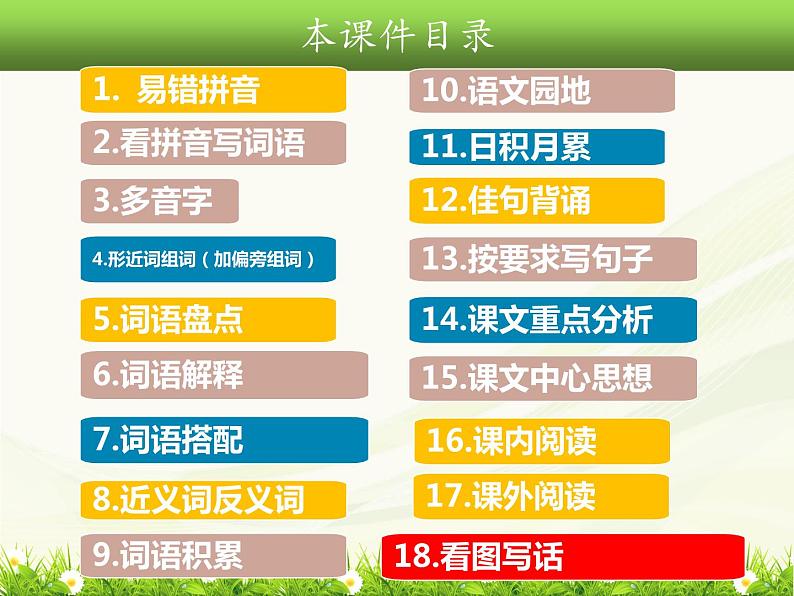 本课件目录

1. 易错拼音

2.看拼音写词语

3.多音字

4.形近词组词（加偏旁组词）

5.词语盘点

6.词语解释

7.词语搭配

8.近义词反义词

9.词语积累

10.语文园地

11.日积月累

12.佳句背诵

13.按要求写句子

14.课文重点分析

15.课文中心思想

16.课内阅读

17.课外阅读

18.看图写话